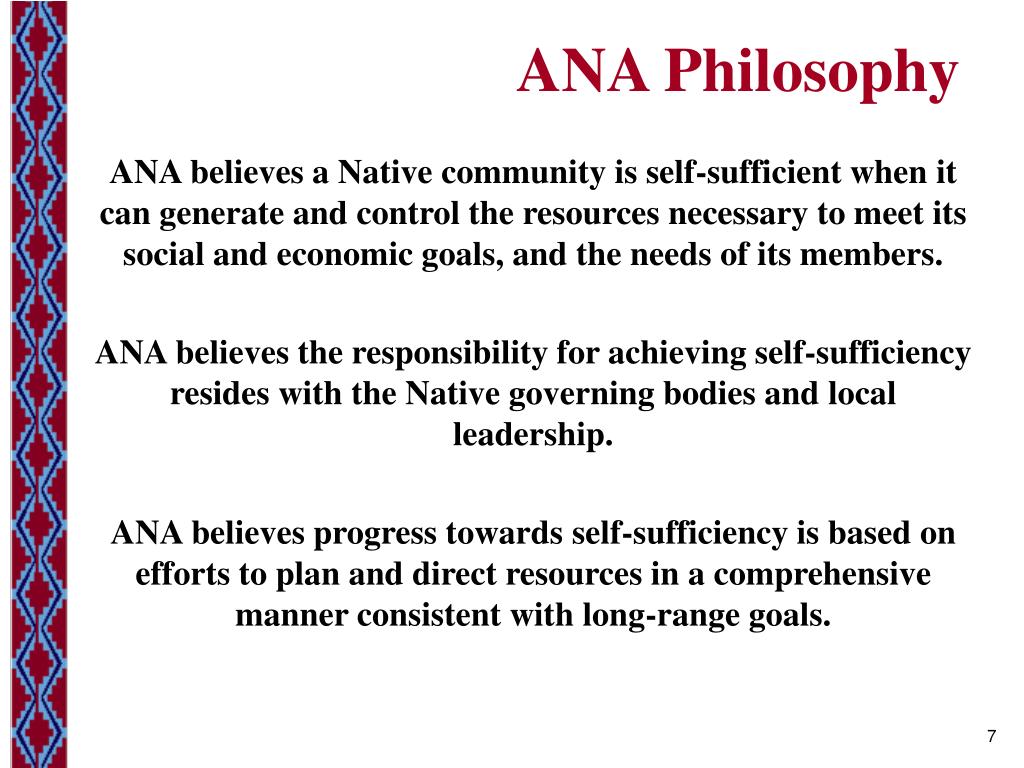 ANA Philosophy

ANA believes a Native community is self-sufficient when it can generate and control the resources necessary to meet its social and economic goals, and the needs of its members.

ANA believes the responsibility for achieving self-sufficiency resides with the Native governing bodies and local leadership.

ANA believes progress towards self-sufficiency is based on efforts to plan and direct resources in a comprehensive manner consistent with long-range goals.

7